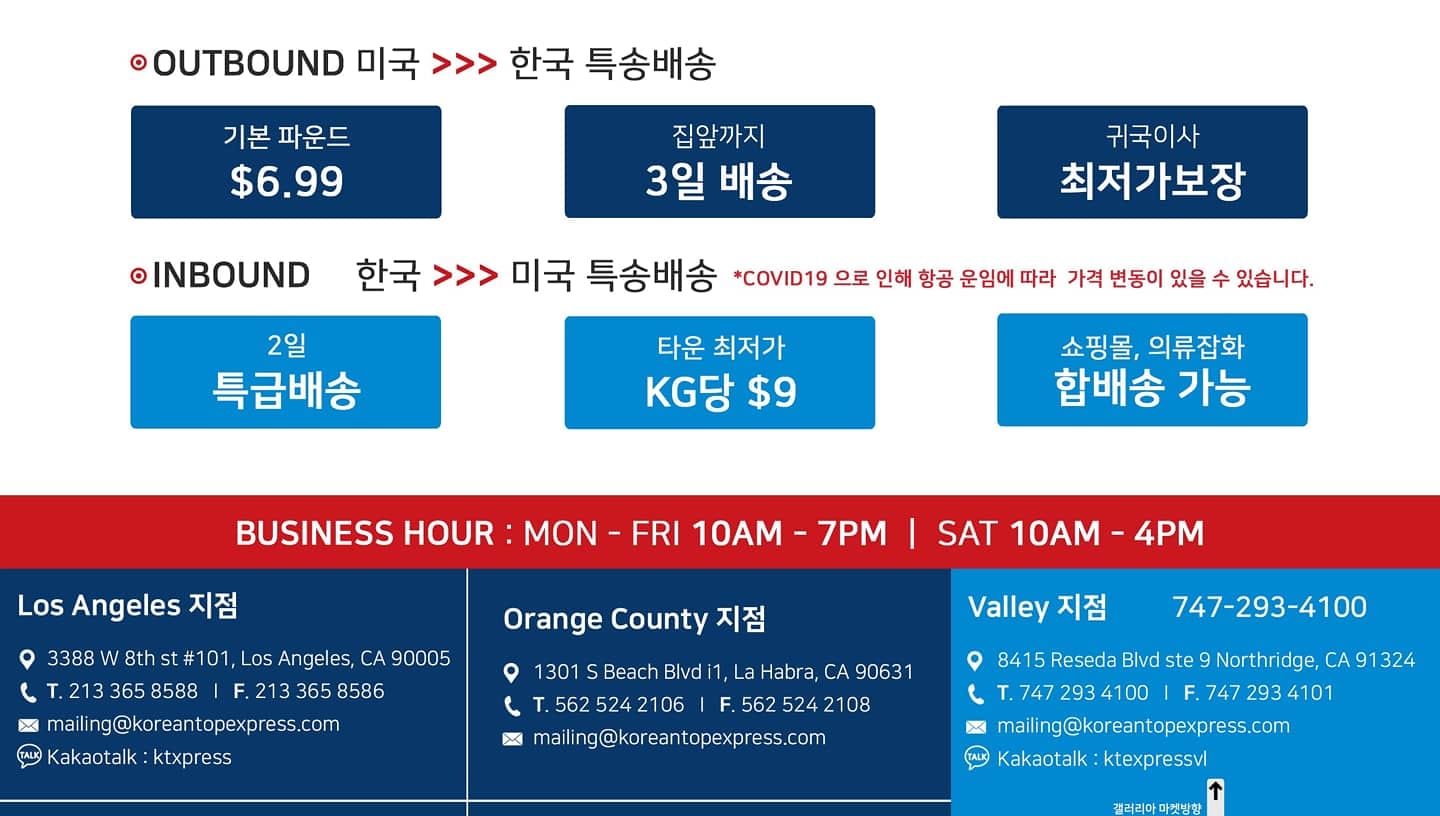 OUTBOUND 미국 >>> 한국 특송배송

기본 파운드
$6.99

집앞까지
3일 배송

귀국이사
최저가보장

INBOUND 한국 >>> 미국 특송배송 *COVID19 으로 인해 항공 운임에 따라 가격 변동이 있을 수 있습니다.

2일
특급배송

타운 최저가
KG당 $9

쇼핑몰, 의류잡화
합배송 가능

BUSINESS HOUR : MON - FRI 10AM - 7PM | SAT 10AM - 4PM

Los Angeles 지점
3388 W 8th st #101, Los Angeles, CA 90005
T. 213 365 8588 I F. 213 365 8586
mailing@koreantopexpress.com
TALK Kakaotalk : ktxpress

Orange County 지점
1301 S Beach Blvd i1, La Habra, CA 90631
T. 562 524 2106 I F. 562 524 2108
mailing@koreantopexpress.com

Valley 지점 747-293-4100
8415 Reseda Blvd ste 9 Northridge, CA 91324
T. 747 293 4100 I F. 747 293 4101
mailing@koreantopexpress.com
TALK Kakaotalk : ktexpressvl

갤러리아 마켓방향